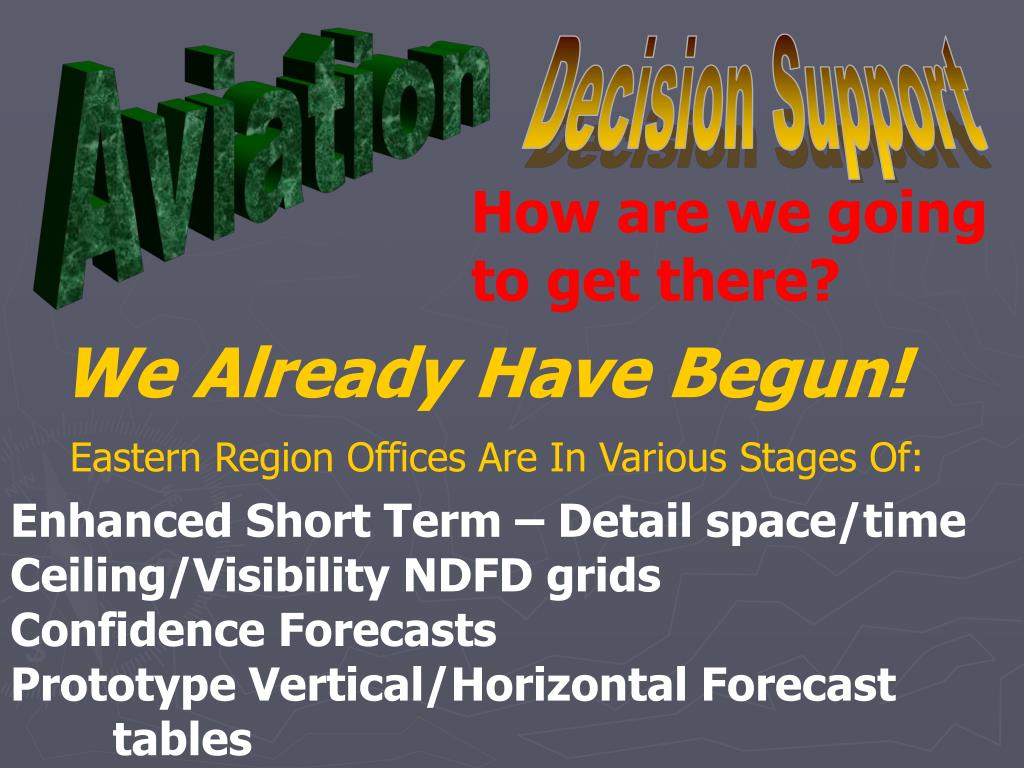 Aviation

Decision Support

How are we going to get there?

We Already Have Begun!

Eastern Region Offices Are In Various Stages Of:

Enhanced Short Term – Detail space/time
Ceiling/Visibility NDFD grids
Confidence Forecasts
Prototype Vertical/Horizontal Forecast tables